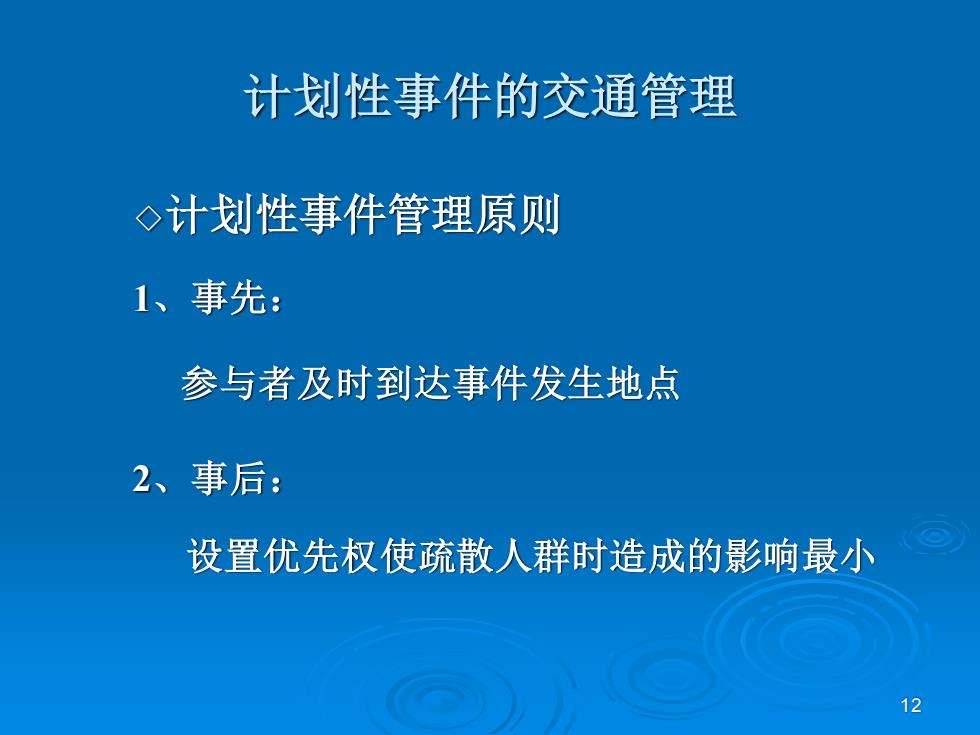 计划性事件的交通管理

◇计划性事件管理原则

1、事先：

参与者及时到达事件发生地点

2、事后：

设置优先权使疏散人群时造成的影响最小

12